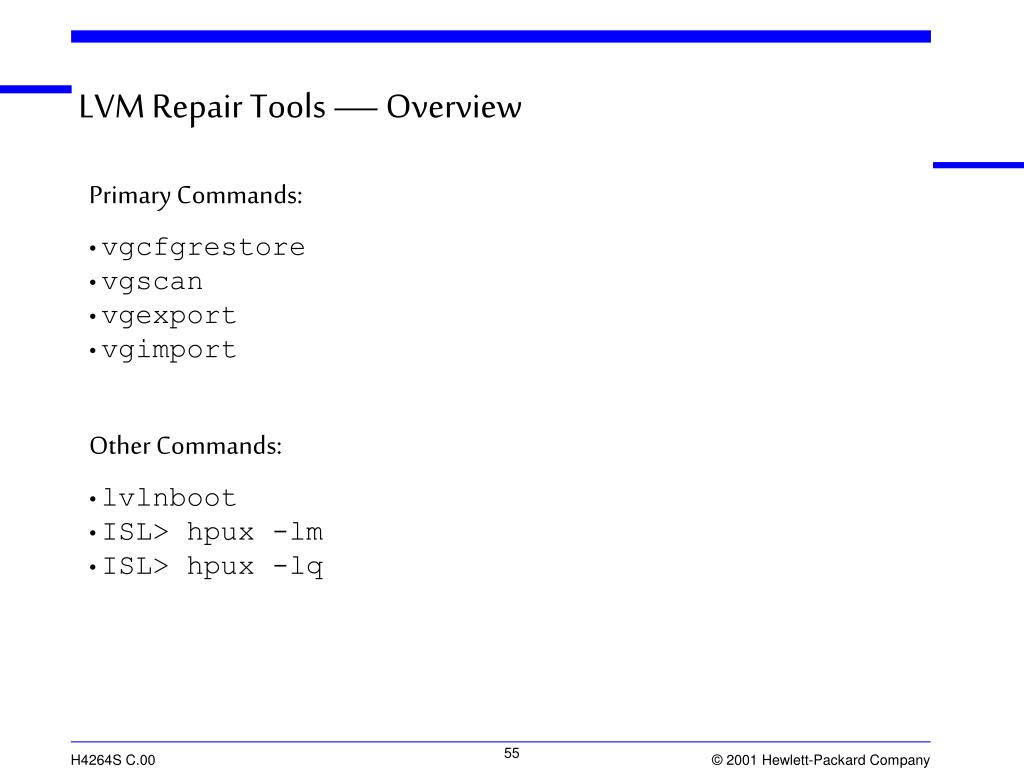 LVM Repair Tools — Overview

Primary Commands:

• vgcfgrestore
• vgscan
• vgexport
• vgimport

Other Commands:

• lvlnboot
• ISL> hpux -lm
• ISL> hpux -lq

H4264S C.00

55

© 2001 Hewlett-Packard Company